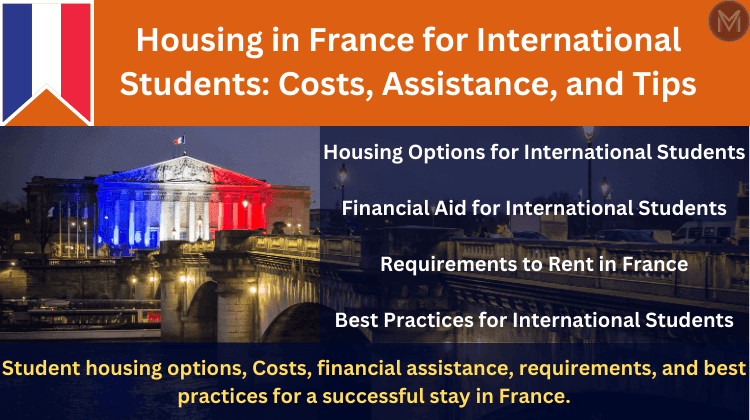 Housing in France for International Students: Costs, Assistance, and Tips

M

Housing Options for International Students

Financial Aid for International Students

Requirements to Rent in France

Best Practices for International Students

Student housing options, Costs, financial assistance, requirements, and best practices for a successful stay in France.